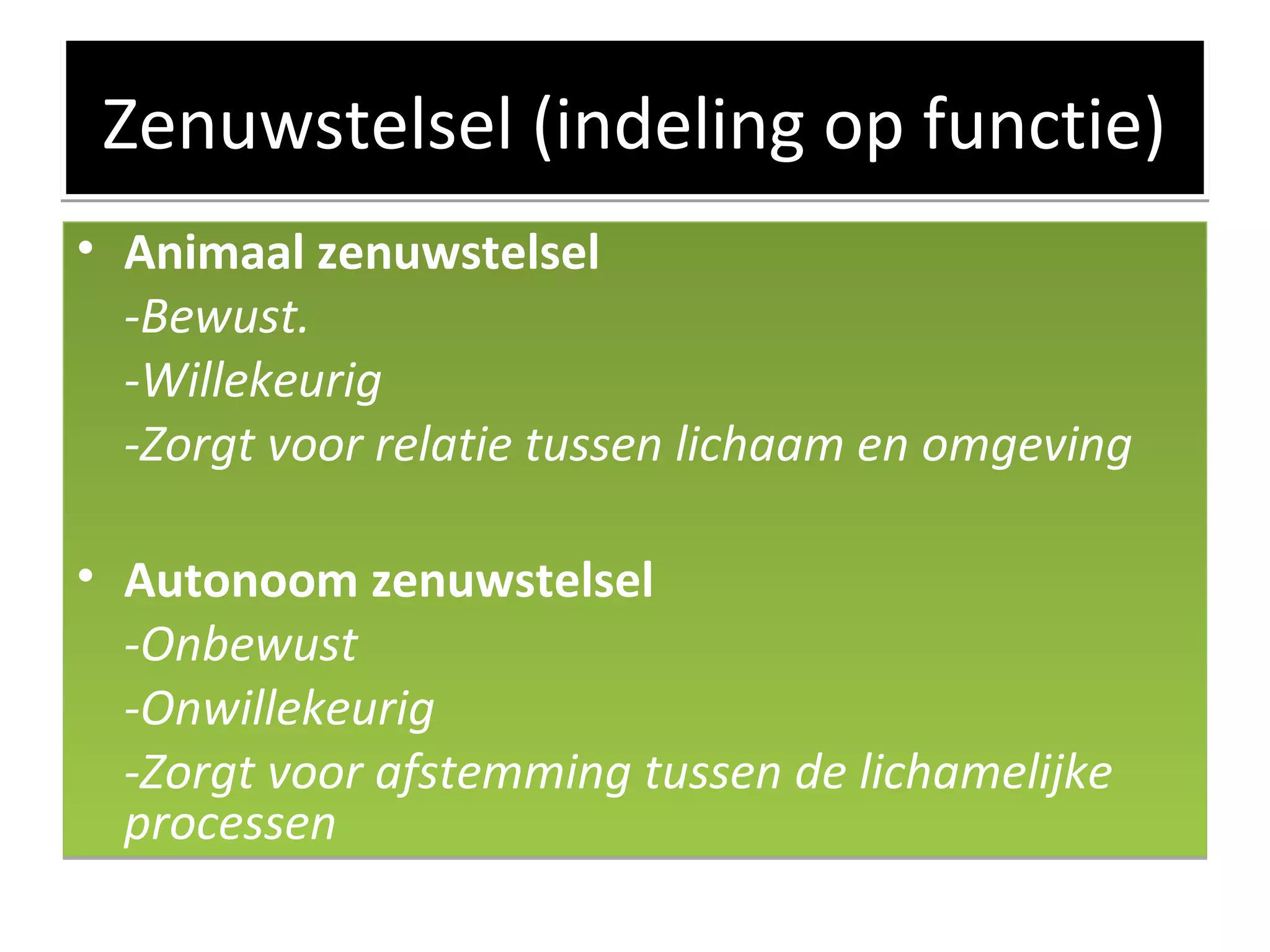 Zenuwstelsel (indeling op functie)

• Animaal zenuwstelsel
-Bewust.
-Willekeurig
-Zorgt voor relatie tussen lichaam en omgeving

• Autonoom zenuwstelsel
-Onbewust
-Onwillekeurig
-Zorgt voor afstemming tussen de lichamelijke processen